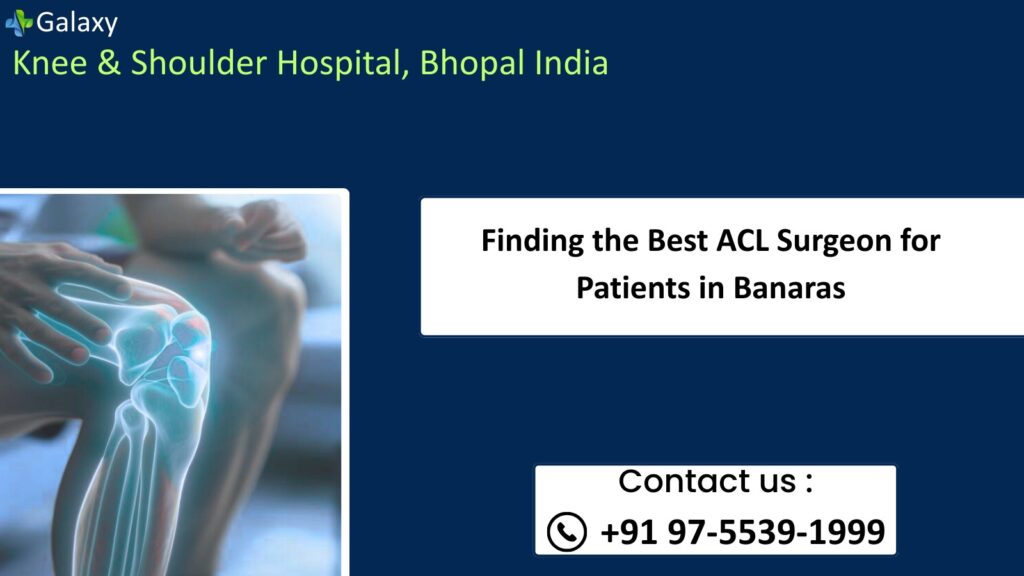 Galaxy
Knee & Shoulder Hospital, Bhopal India

Finding the Best ACL Surgeon for Patients in Banaras

Contact us :
+91 97-5539-1999